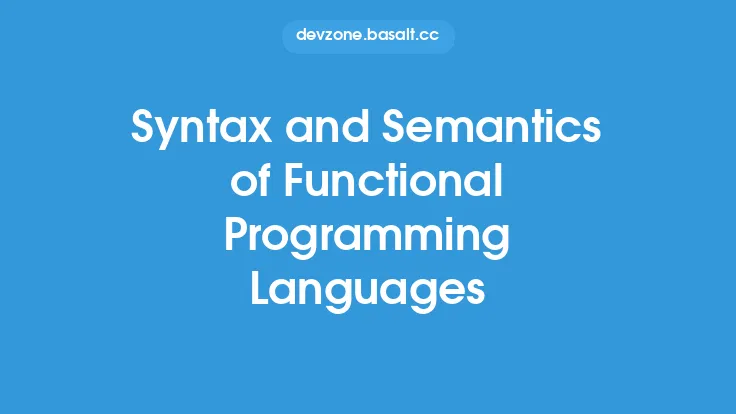 devzone.basalt.cc

Syntax and Semantics of Functional Programming Languages